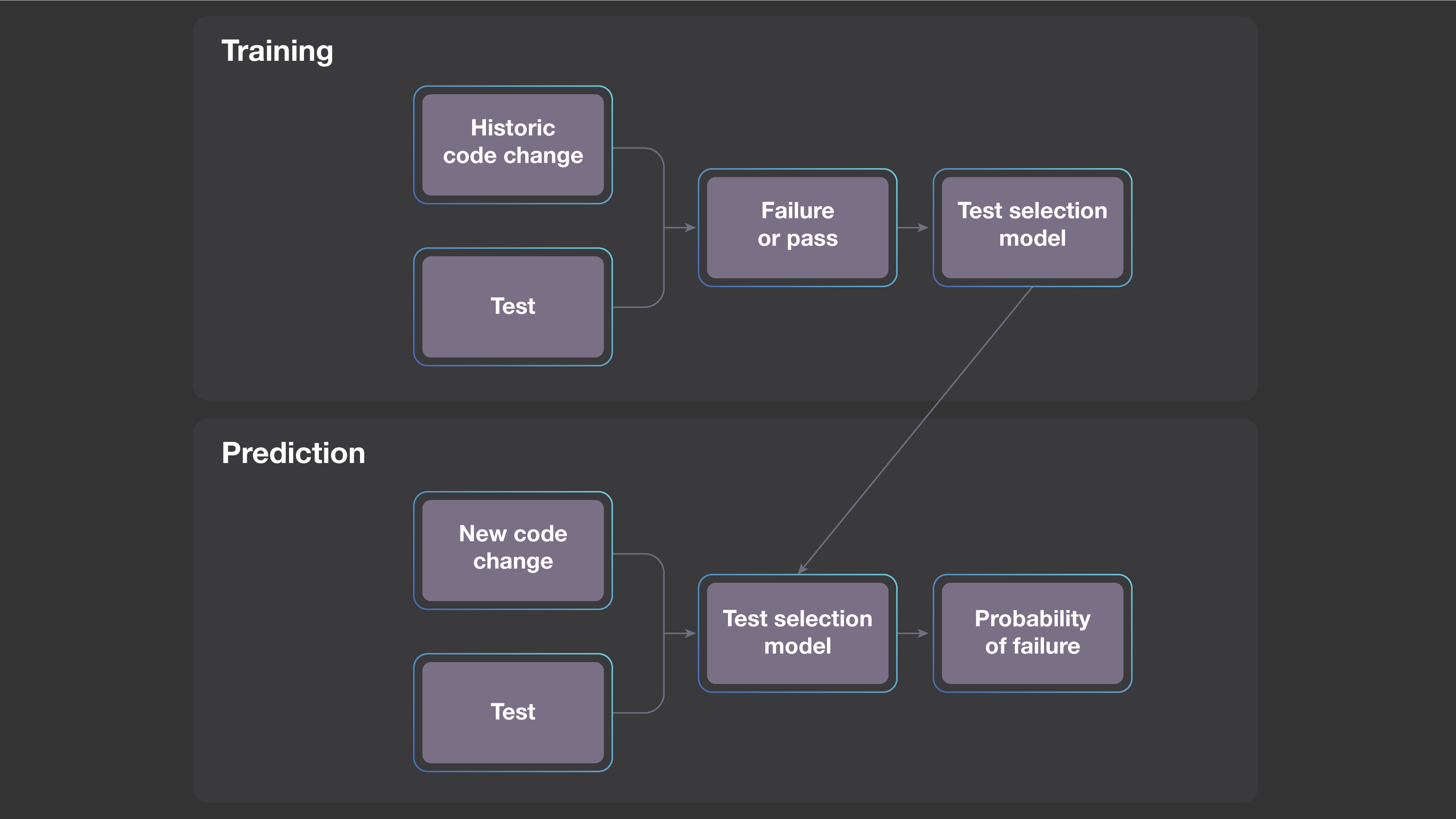 Training

Historic code change

Test

Failure or pass

Test selection model

Prediction

New code change

Test

Test selection model

Probability of failure